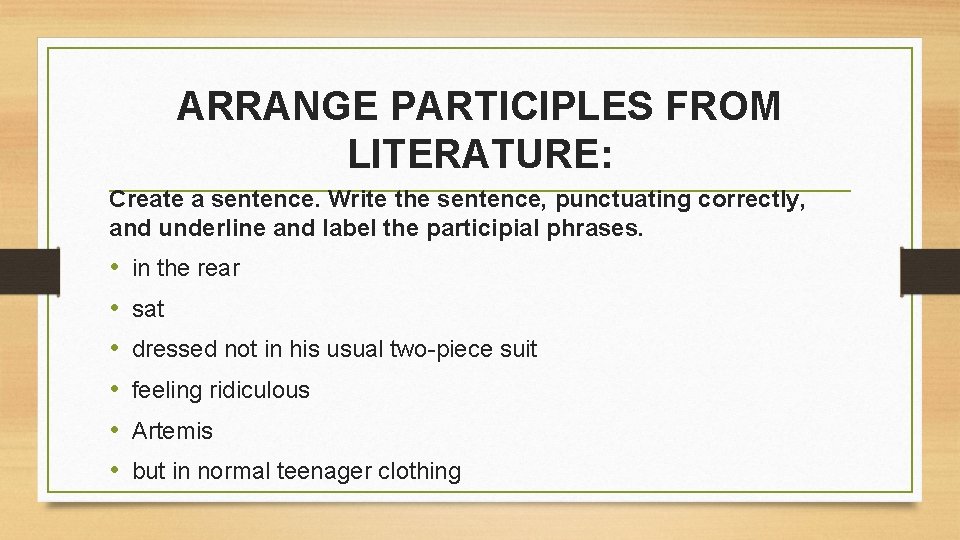 ARRANGE PARTICIPLES FROM LITERATURE:

Create a sentence. Write the sentence, punctuating correctly, and underline and label the participial phrases.

• in the rear
• sat
• dressed not in his usual two-piece suit
• feeling ridiculous
• Artemis
• but in normal teenager clothing